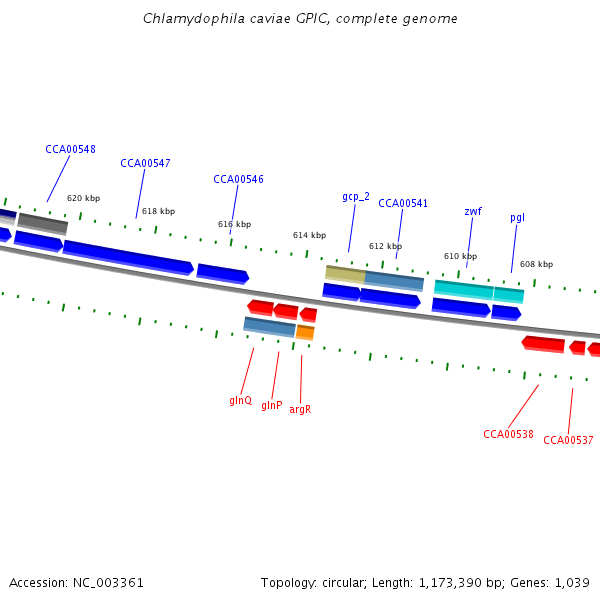 Chlamydophila caviae GPIC, complete genome

CCA00548
CCA00547
CCA00546
gcp_2
CCA00541
zwf
pgl
620 kbp
618 kbp
616 kbp
614 kbp
612 kbp
610 kbp
608 kbp

glnQ
glnP
argR
CCA00538
CCA00537

Accession: NC_003361
Topology: circular; Length: 1,173,390 bp; Genes: 1,039